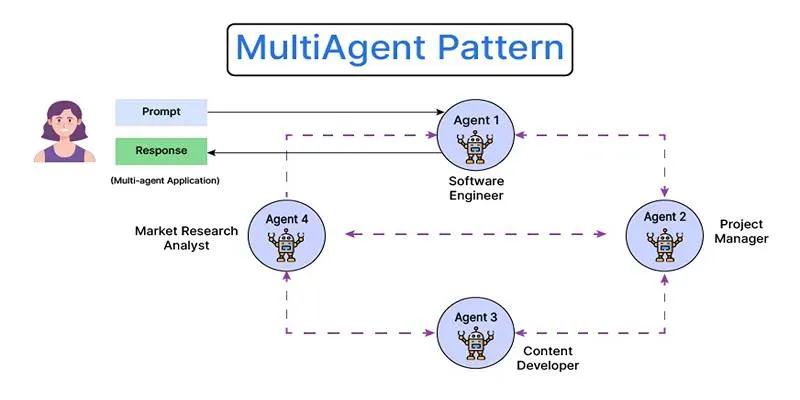 MultiAgent Pattern

Prompt

Response

(Multi-agent Application)

Agent 1

Software Engineer

Agent 4

Market Research Analyst

Agent 2

Project Manager

Agent 3

Content Developer